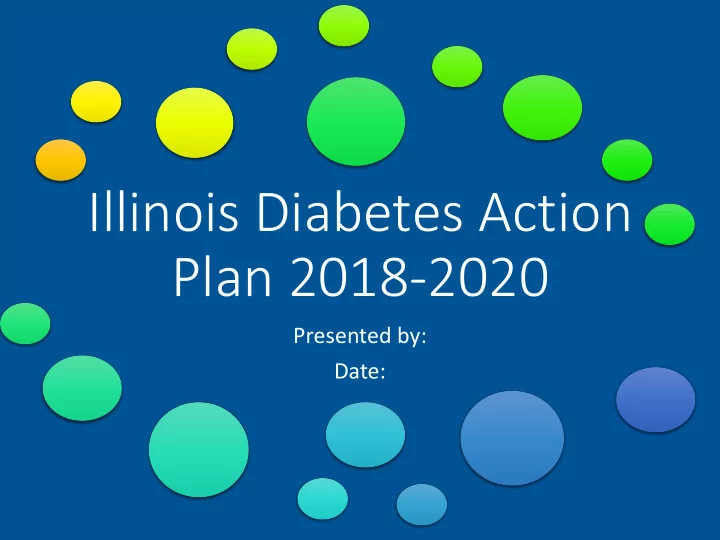 Illinois Diabetes Action Plan 2018-2020

Presented by:

Date: